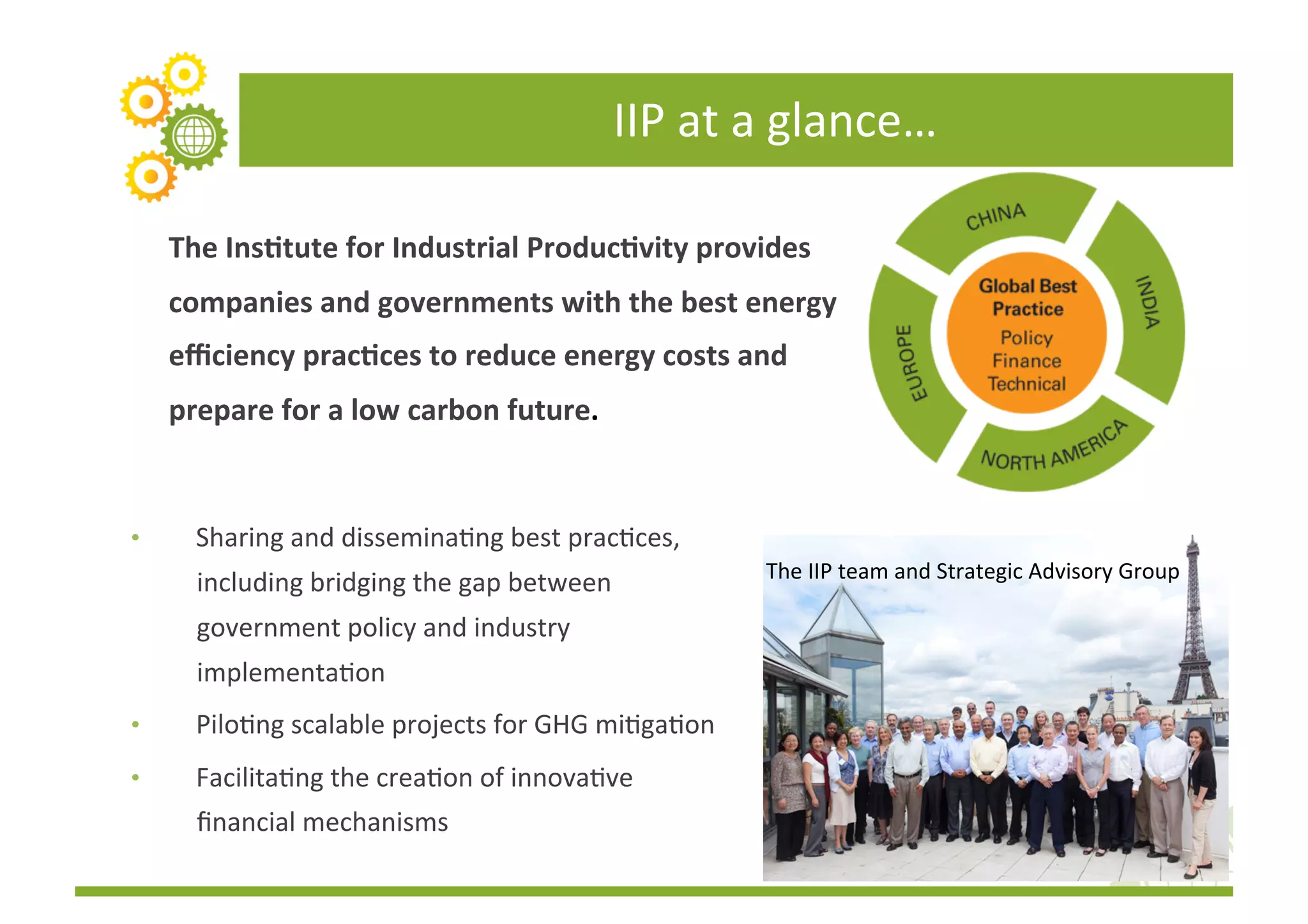 IIP at a glance…

The Institute for Industrial Productivity provides companies and governments with the best energy efficiency practices to reduce energy costs and prepare for a low carbon future.

CHINA
INDIA
NORTH AMERICA
EUROPE
Global Best Practice
Policy
Finance
Technical

• Sharing and disseminating best practices, including bridging the gap between government policy and industry implementation
• Piloting scalable projects for GHG mitigation
• Facilitating the creation of innovative financial mechanisms

The IIP team and Strategic Advisory Group